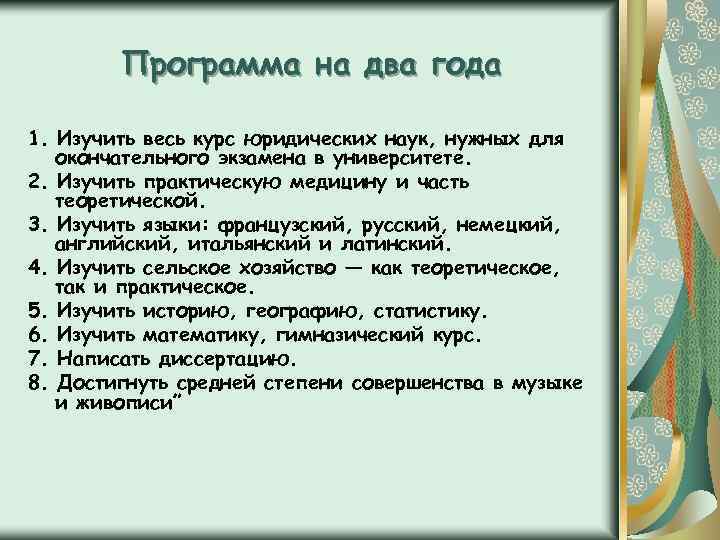 Программа на два года

1. Изучить весь курс юридических наук, нужных для окончательного экзамена в университете.
2. Изучить практическую медицину и часть теоретической.
3. Изучить языки: французский, русский, немецкий, английский, итальянский и латинский.
4. Изучить сельское хозяйство — как теоретическое, так и практическое.
5. Изучить историю, географию, статистику.
6. Изучить математику, гимназический курс.
7. Написать диссертацию.
8. Достигнуть средней степени совершенства в музыке и живописи"